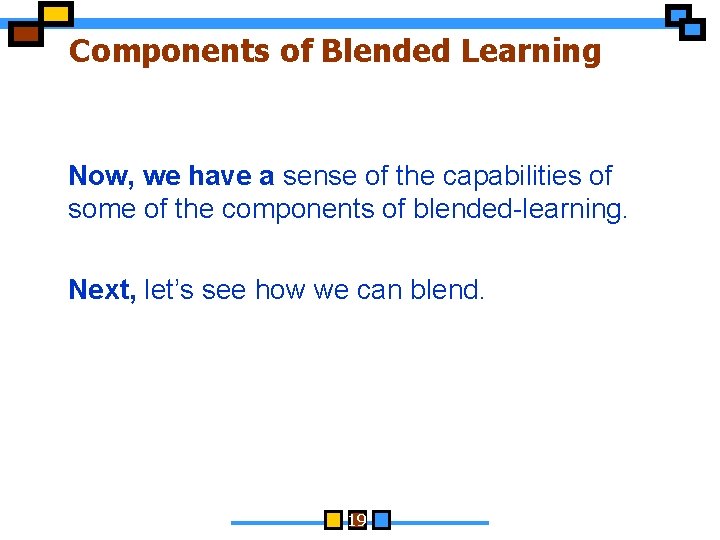 Components of Blended Learning

Now, we have a sense of the capabilities of some of the components of blended-learning.

Next, let's see how we can blend.

19